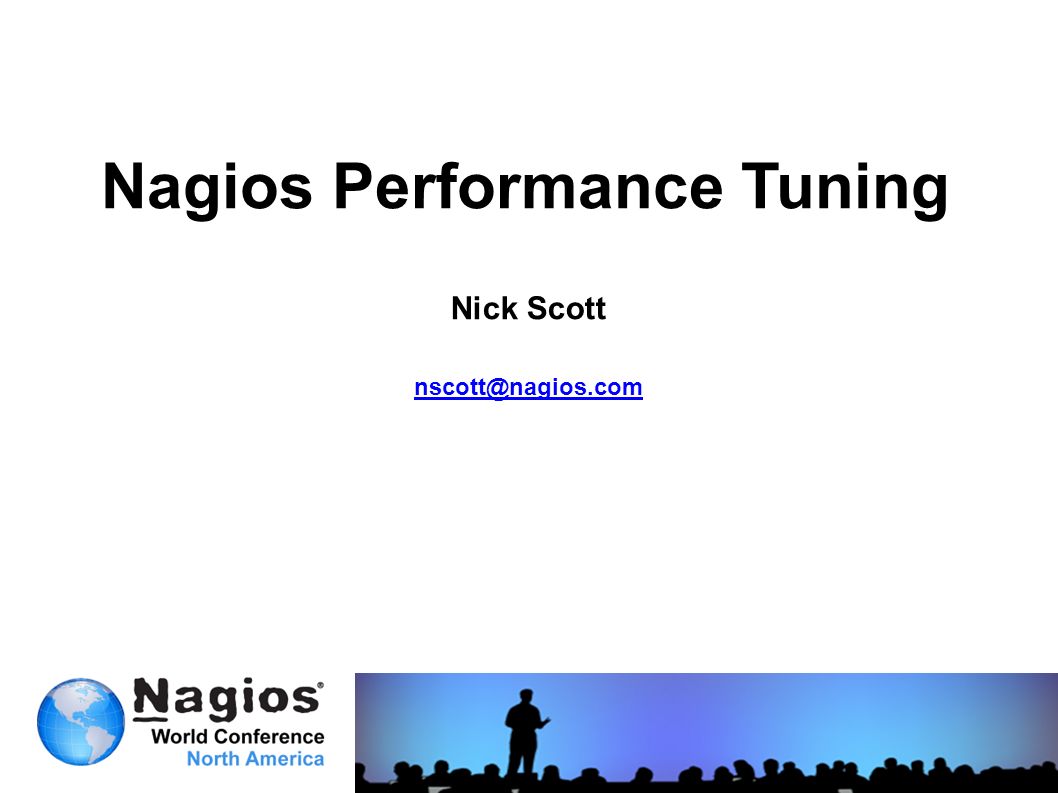 Nagios Performance Tuning

Nick Scott

nscott@nagios.com

Nagios®
World Conference
North America